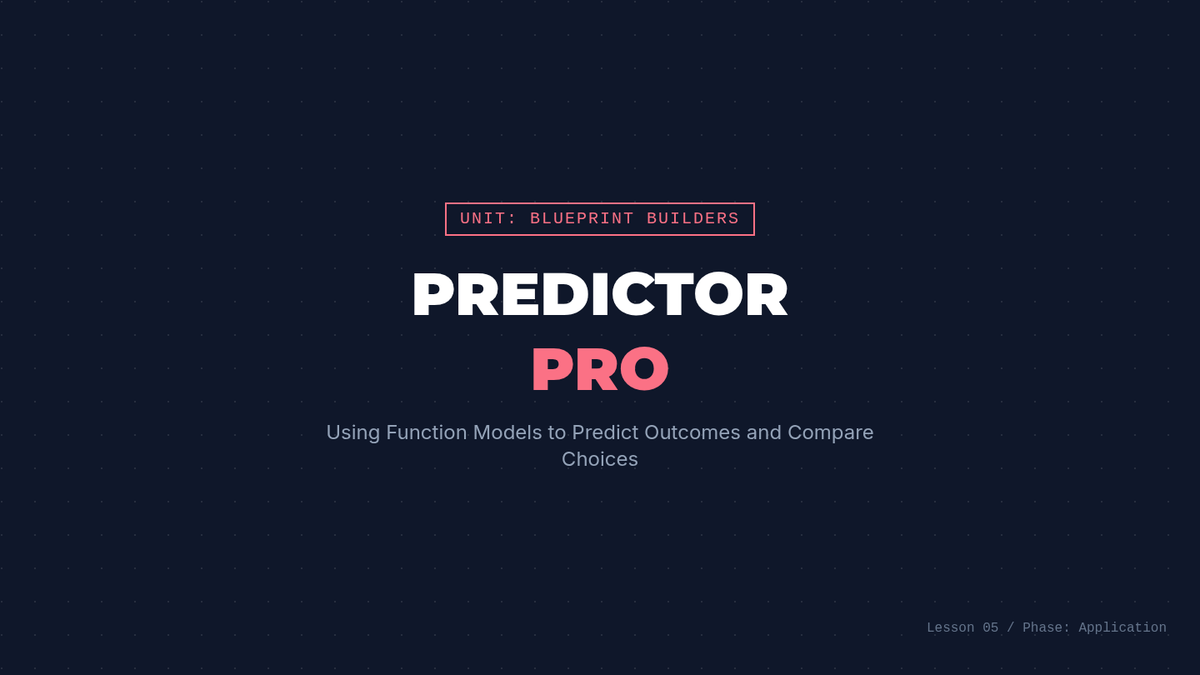 UNIT: BLUEPRINT BUILDERS

PREDICTOR
PRO

Using Function Models to Predict Outcomes and Compare Choices

Lesson 05 / Phase: Application